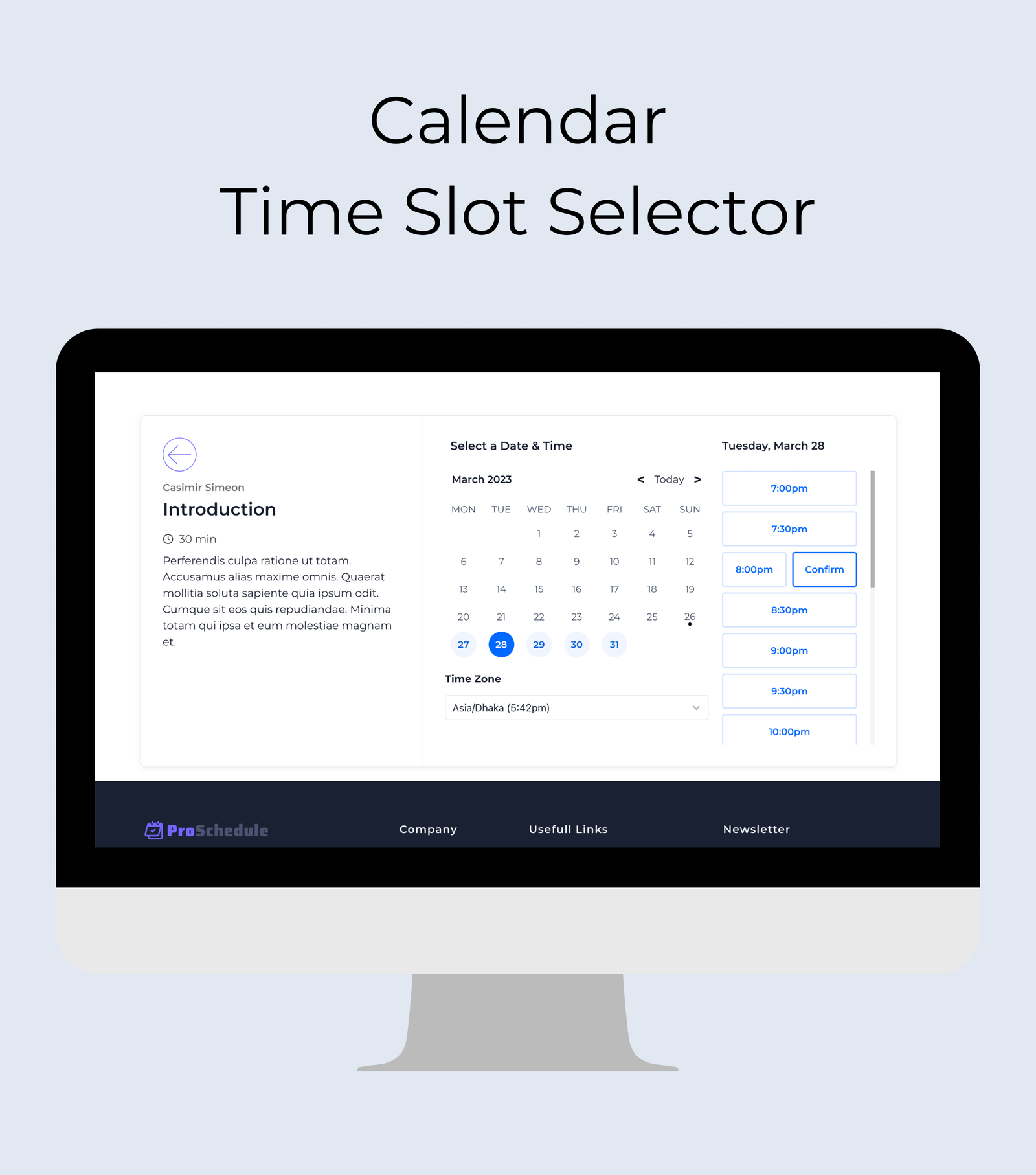 Calendar
Time Slot Selector

Casimir Simeon
Introduction
30 min
Perferendis culpa ratione ut totam. Accusamus alias maxime omnis. Quaerat mollitia soluta sapiente quia ipsum odit. Cumque sit eos quis repudiandae. Minima totam qui ipsa et eum molestiae magnam et.

Select a Date & Time

March 2023 < Today >

| MON | TUE | WED | THU | FRI | SAT | SUN |
|---|---|---|---|---|---|---|
| | | 1 | 2 | 3 | 4 | 5 |
| 6 | 7 | 8 | 9 | 10 | 11 | 12 |
| 13 | 14 | 15 | 16 | 17 | 18 | 19 |
| 20 | 21 | 22 | 23 | 24 | 25 | 26 |
| 27 | 28 | 29 | 30 | 31 | | |

Time Zone
Asia/Dhaka (5:42pm)

Tuesday, March 28
7:00pm
7:30pm
8:00pm
Confirm
8:30pm
9:00pm
9:30pm
10:00pm

ProSchedule
Company
Usefull Links
Newsletter